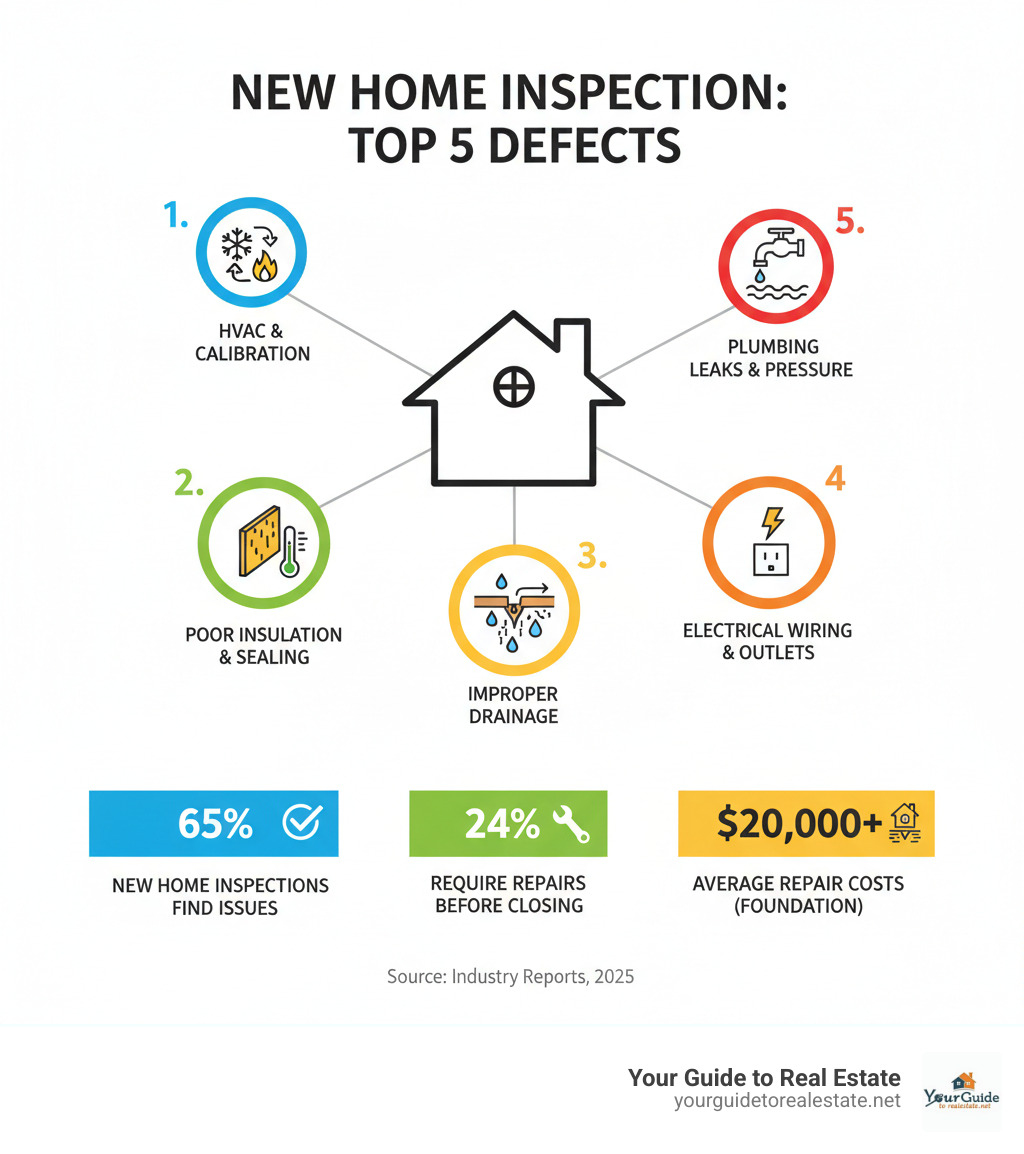 NEW HOME INSPECTION: TOP 5 DEFECTS

1.
HVAC & CALIBRATION

5.
PLUMBING LEAKS & PRESSURE

2.
POOR INSULATION & SEALING

3.
IMPROPER DRAINAGE

4
ELECTRICAL WIRING & OUTLETS

65%
NEW HOME INSPECTIONS FIND ISSUES

24%
REQUIRE REPAIRS BEFORE CLOSING

$20,000+
AVERAGE REPAIR COSTS (FOUNDATION)

Source: Industry Reports, 2025

Your Guide to Real Estate
yourguidetorealestate.net

YourGuide
to realestate.net